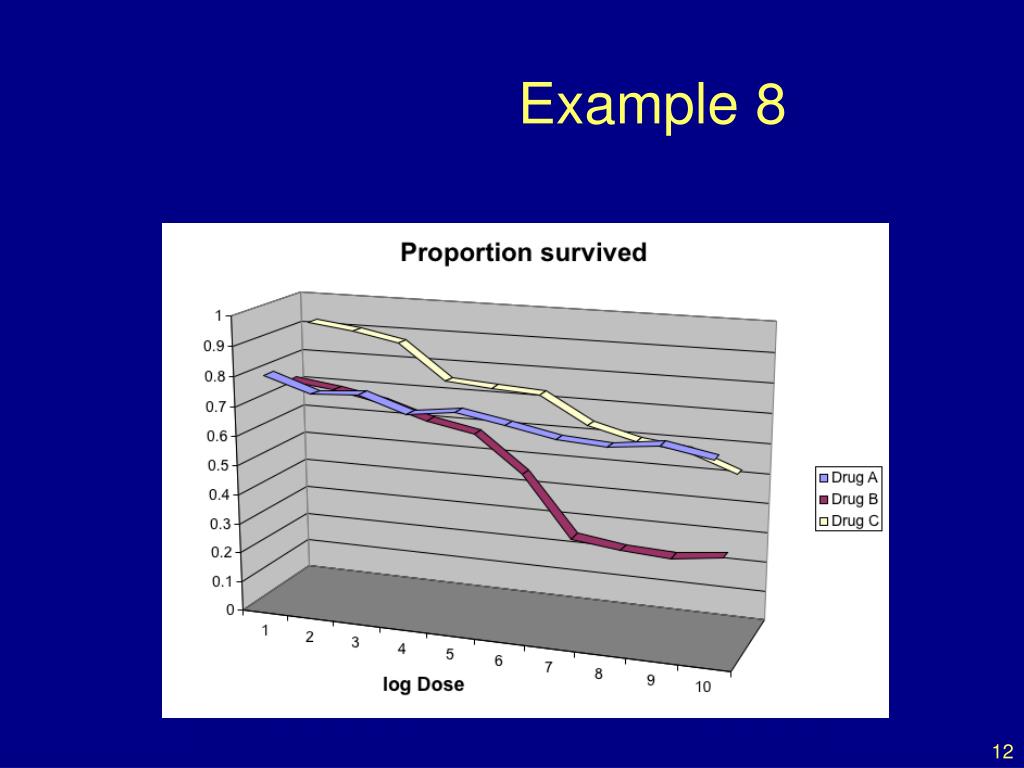 Example 8

Proportion survived

1
0.9
0.8
0.7
0.6
0.5
0.4
0.3
0.2
0.1
0

1 2 3 4 5 6 7 8 9 10

log Dose

Drug A
Drug B
Drug C

12